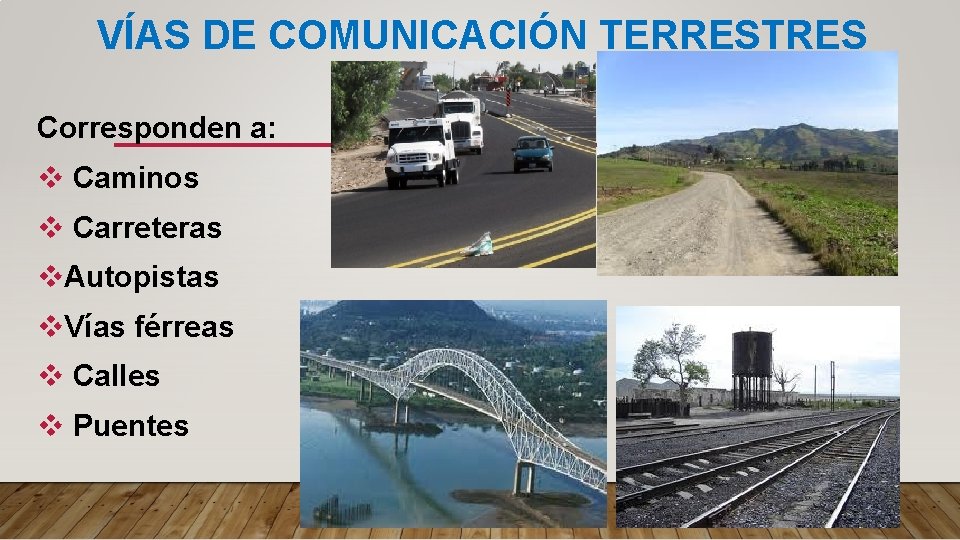 VÍAS DE COMUNICACIÓN TERRESTRES

Corresponden a:

❖ Caminos

❖ Carreteras

❖Autopistas

❖Vías férreas

❖ Calles

❖ Puentes